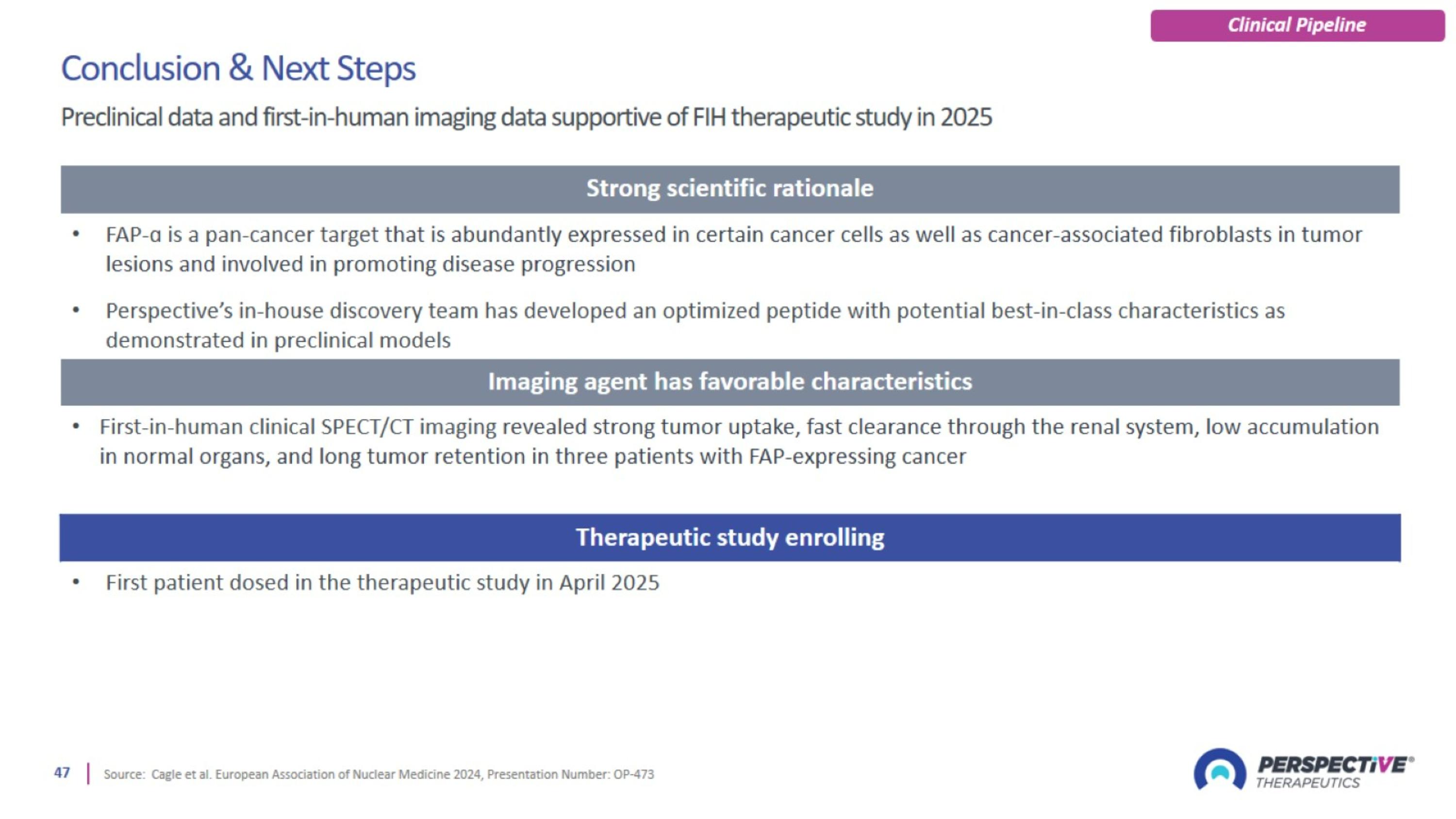 Clinical Pipeline

Conclusion & Next Steps

Preclinical data and first-in-human imaging data supportive of FIH therapeutic study in 2025

Strong scientific rationale

• FAP-α is a pan-cancer target that is abundantly expressed in certain cancer cells as well as cancer-associated fibroblasts in tumor lesions and involved in promoting disease progression

• Perspective's in-house discovery team has developed an optimized peptide with potential best-in-class characteristics as demonstrated in preclinical models

Imaging agent has favorable characteristics

• First-in-human clinical SPECT/CT imaging revealed strong tumor uptake, fast clearance through the renal system, low accumulation in normal organs, and long tumor retention in three patients with FAP-expressing cancer

Therapeutic study enrolling

• First patient dosed in the therapeutic study in April 2025

47 | Source: Cagle et al. European Association of Nuclear Medicine 2024, Presentation Number: OP-473

PERSPECTIVE® THERAPEUTICS